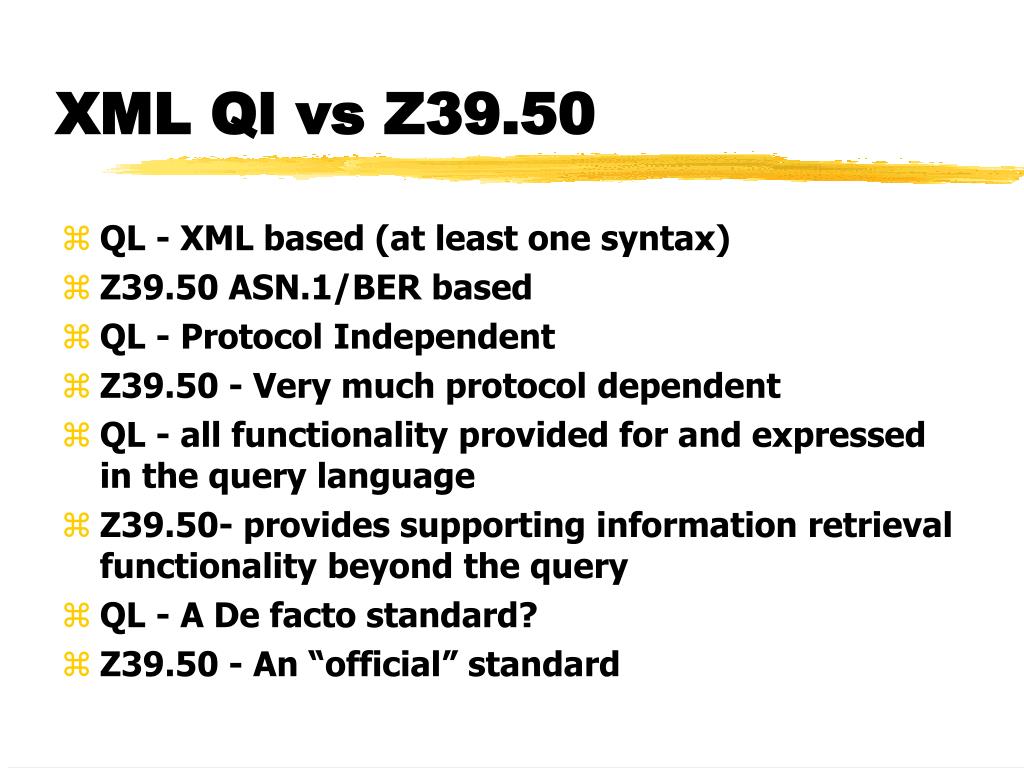 XML Ql vs Z39.50

⌘ QL - XML based (at least one syntax)
⌘ Z39.50 ASN.1/BER based
⌘ QL - Protocol Independent
⌘ Z39.50 - Very much protocol dependent
⌘ QL - all functionality provided for and expressed in the query language
⌘ Z39.50- provides supporting information retrieval functionality beyond the query
⌘ QL - A De facto standard?
⌘ Z39.50 - An “official” standard